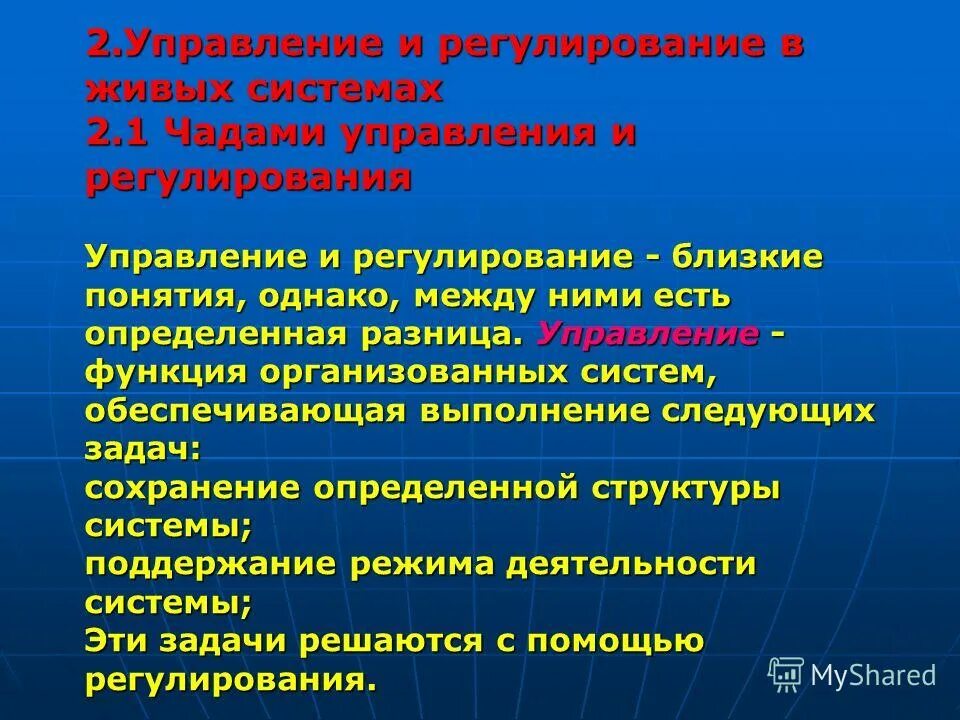 2.Управление и регулирование в живых системах
2.1 Чадами управления и регулирования

Управление и регулирование - близкие понятия, однако, между ними есть определенная разница. Управление - функция организованных систем, обеспечивающая выполнение следующих задач:
сохранение определенной структуры системы;
поддержание режима деятельности системы;
Эти задачи решаются с помощью регулирования.

MyShared